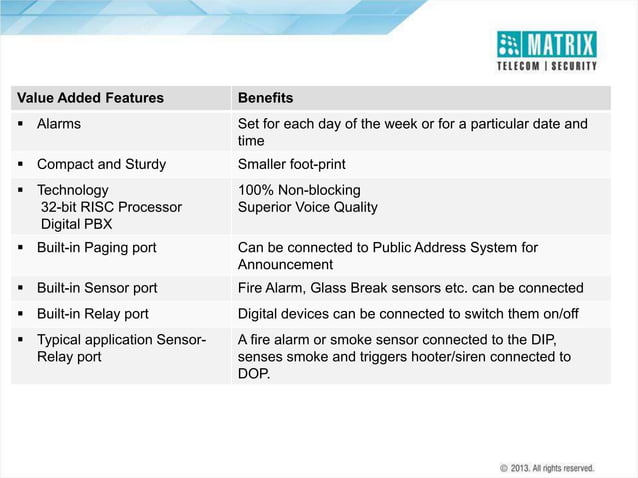 MATRIX
TELECOM | SECURITY

| Value Added Features | Benefits |
|---|---|
| ▪ Alarms | Set for each day of the week or for a particular date and time |
| ▪ Compact and Sturdy | Smaller foot-print |
| ▪ Technology 32-bit RISC Processor Digital PBX | 100% Non-blocking Superior Voice Quality |
| ▪ Built-in Paging port | Can be connected to Public Address System for Announcement |
| ▪ Built-in Sensor port | Fire Alarm, Glass Break sensors etc. can be connected |
| ▪ Built-in Relay port | Digital devices can be connected to switch them on/off |
| ▪ Typical application Sensor-Relay port | A fire alarm or smoke sensor connected to the DIP, senses smoke and triggers hooter/siren connected to DOP. |

© 2013. All rights reserved.